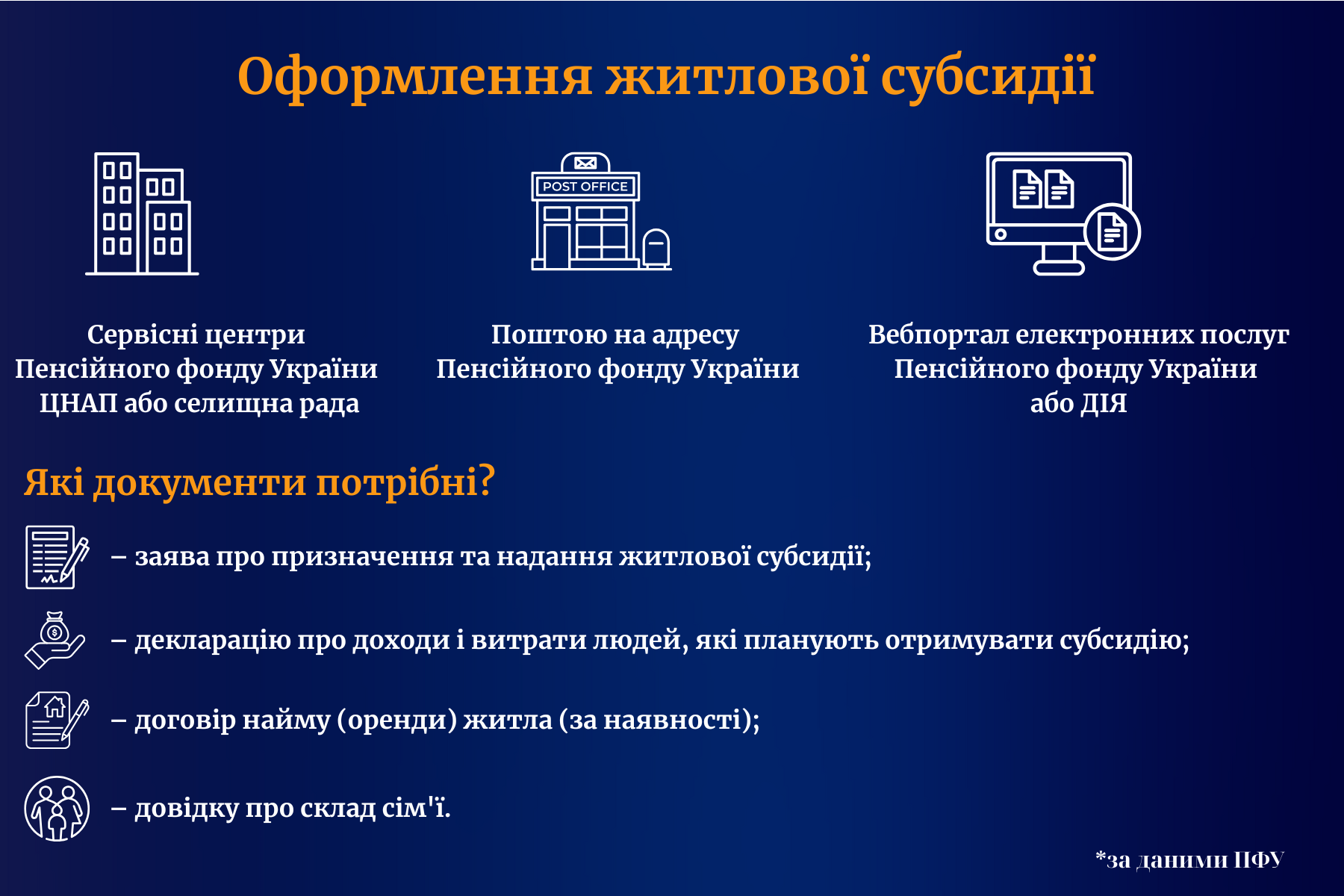 Оформлення житлової субсидії

POST OFFICE

Сервісні центри Пенсійного фонду України ЦНАП або селищна рада

Поштою на адресу Пенсійного фонду України

Вебпортал електронних послуг Пенсійного фонду України або ДІЯ

Які документи потрібні?

– заява про призначення та надання житлової субсидії;

– декларацію про доходи і витрати людей, які планують отримувати субсидію;

– договір найму (оренди) житла (за наявності);

– довідку про склад сім'ї.

*за даними ПФУ